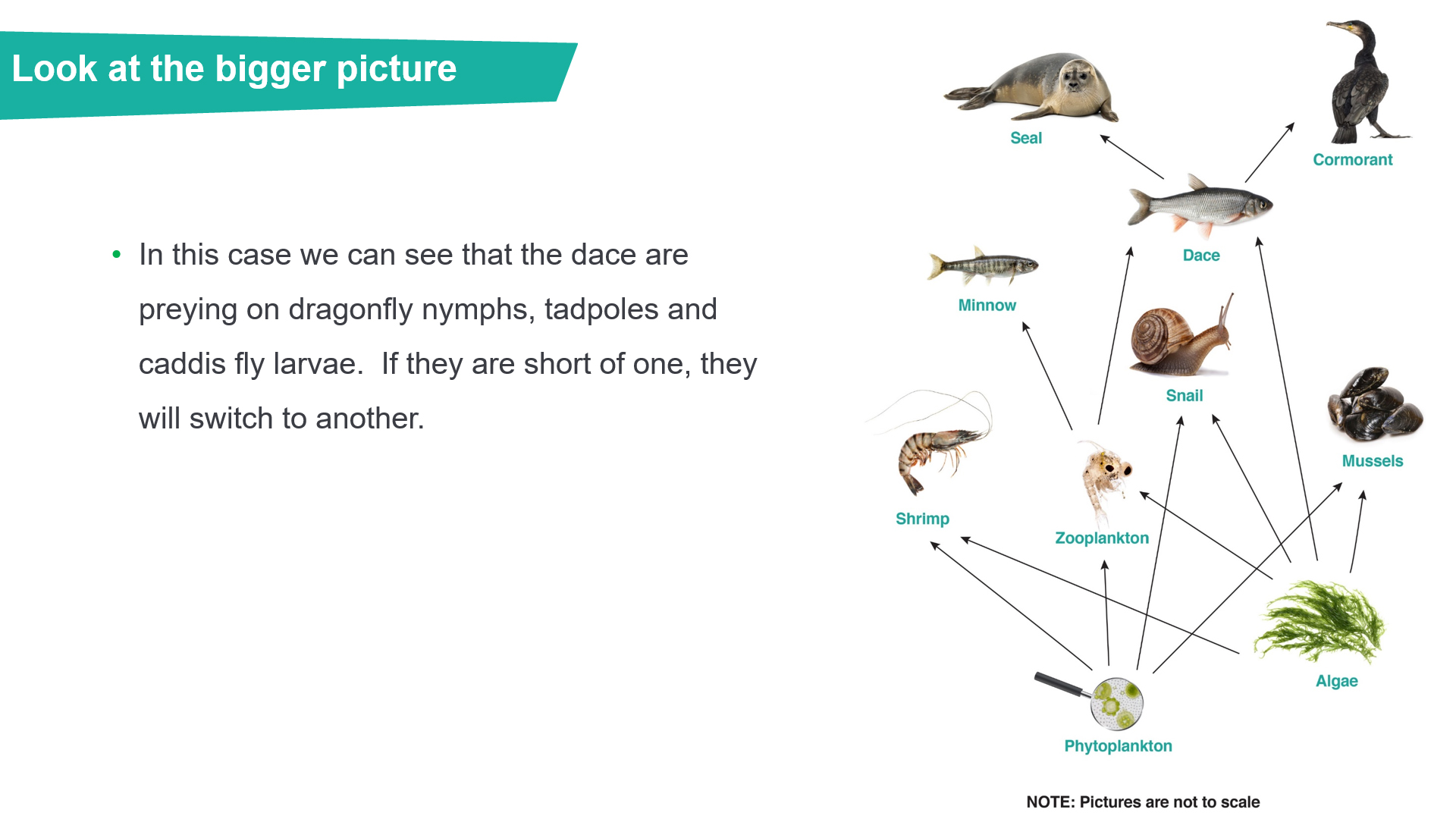 Look at the bigger picture

• In this case we can see that the dace are preying on dragonfly nymphs, tadpoles and caddis fly larvae. If they are short of one, they will switch to another.

Seal

Cormorant

Dace

Minnow

Snail

Mussels

Shrimp

Zooplankton

Algae

Phytoplankton

NOTE: Pictures are not to scale